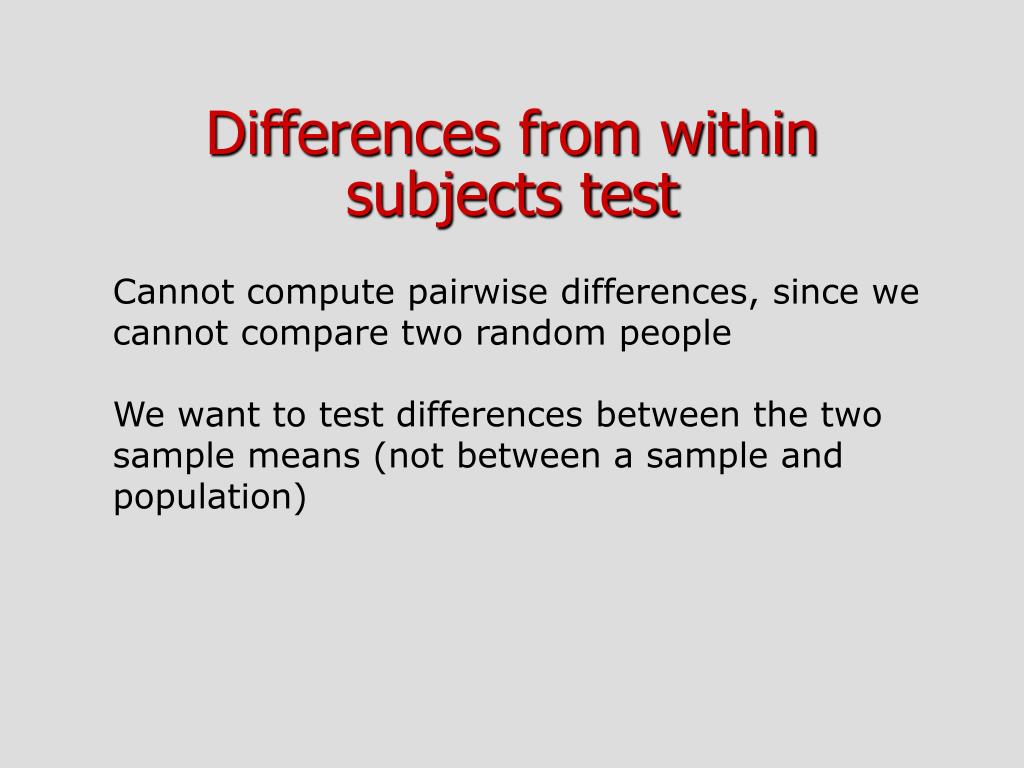 Differences from within subjects test

Cannot compute pairwise differences, since we cannot compare two random people

We want to test differences between the two sample means (not between a sample and population)